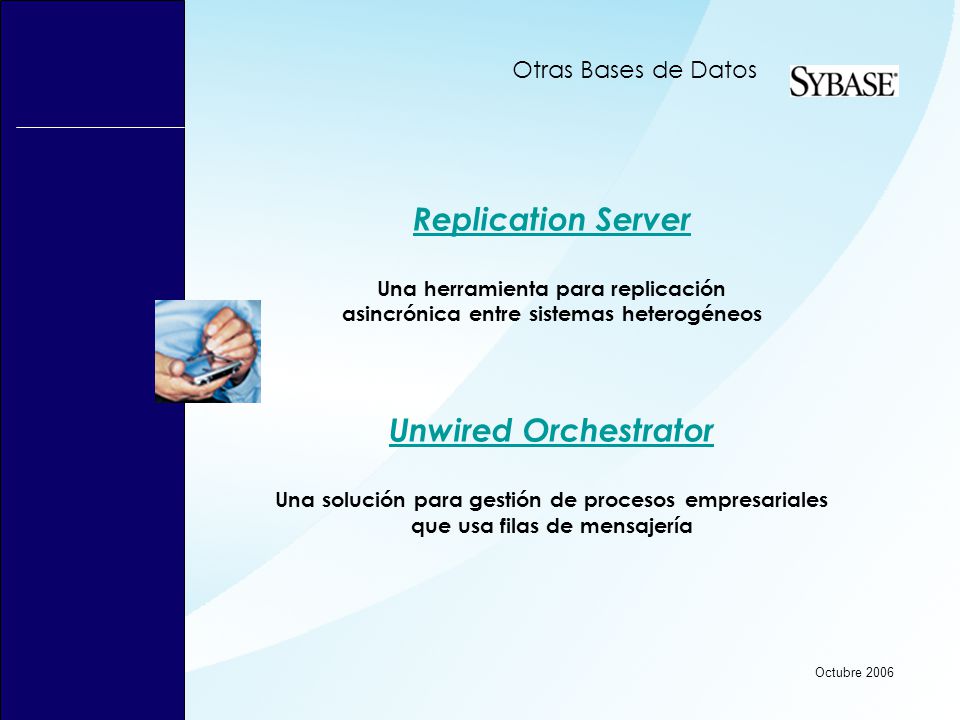 Otras Bases de Datos

SYBASE

Replication Server

Una herramienta para replicación asincrónica entre sistemas heterogéneos

Unwired Orchestrator

Una solución para gestión de procesos empresariales que usa filas de mensajería

Octubre 2006